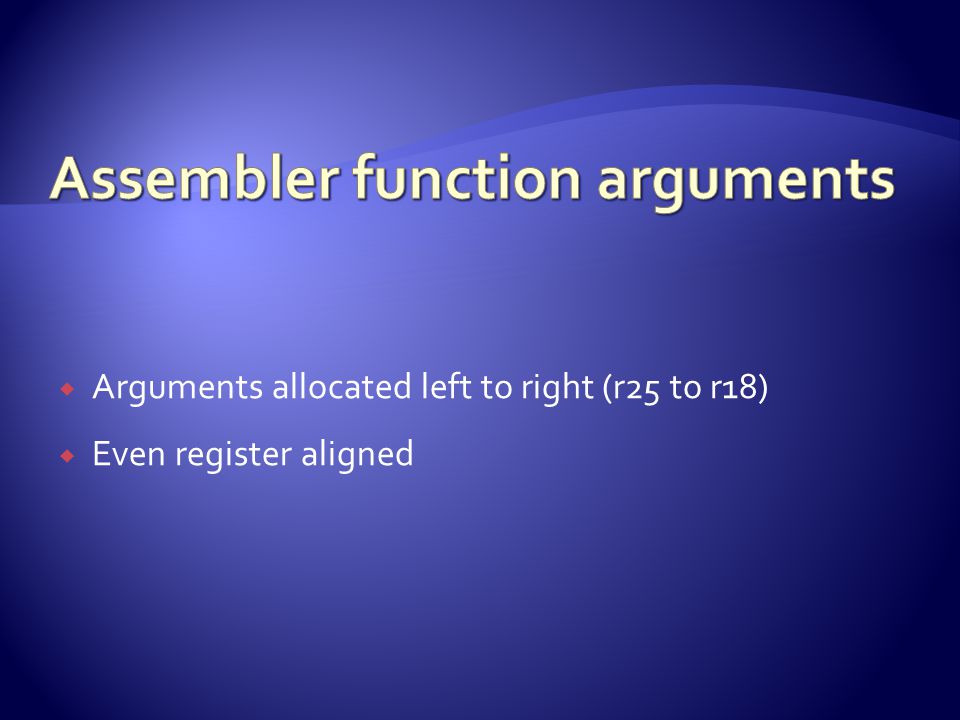 Assembler function arguments

Arguments allocated left to right (r25 to r18)

Even register aligned